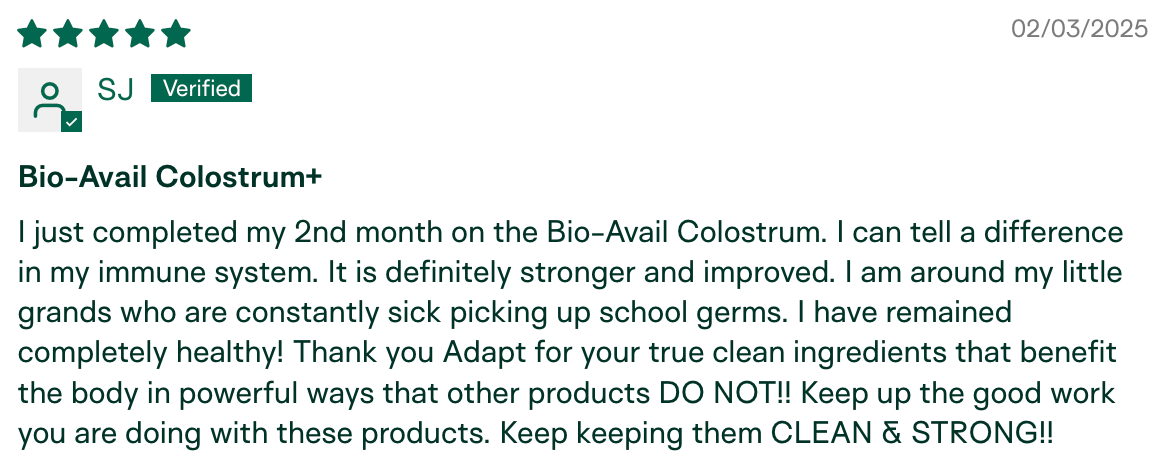 02/03/2025

SJ Verified

Bio-Avail Colostrum+

I just completed my 2nd month on the Bio-Avail Colostrum. I can tell a difference in my immune system. It is definitely stronger and improved. I am around my little grands who are constantly sick picking up school germs. I have remained completely healthy! Thank you Adapt for your true clean ingredients that benefit the body in powerful ways that other products DO NOT!! Keep up the good work you are doing with these products. Keep keeping them CLEAN & STRONG!!